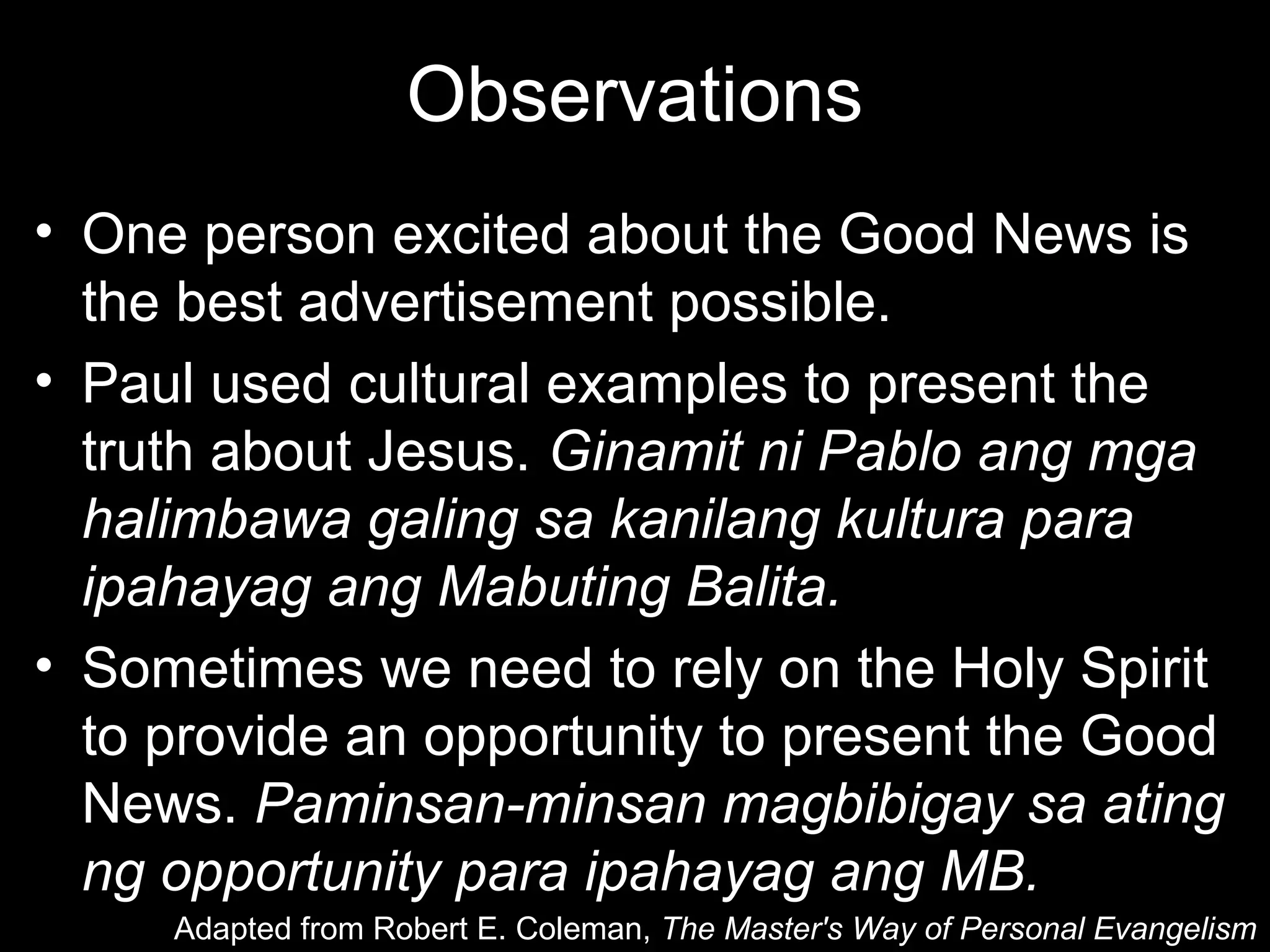 Observations

• One person excited about the Good News is the best advertisement possible.

• Paul used cultural examples to present the truth about Jesus. Ginamit ni Pablo ang mga halimbawa galing sa kanilang kultura para ipahayag ang Mabuting Balita.

• Sometimes we need to rely on the Holy Spirit to provide an opportunity to present the Good News. Paminsan-minsan magbibigay sa ating ng opportunity para ipahayag ang MB.

Adapted from Robert E. Coleman, The Master's Way of Personal Evangelism